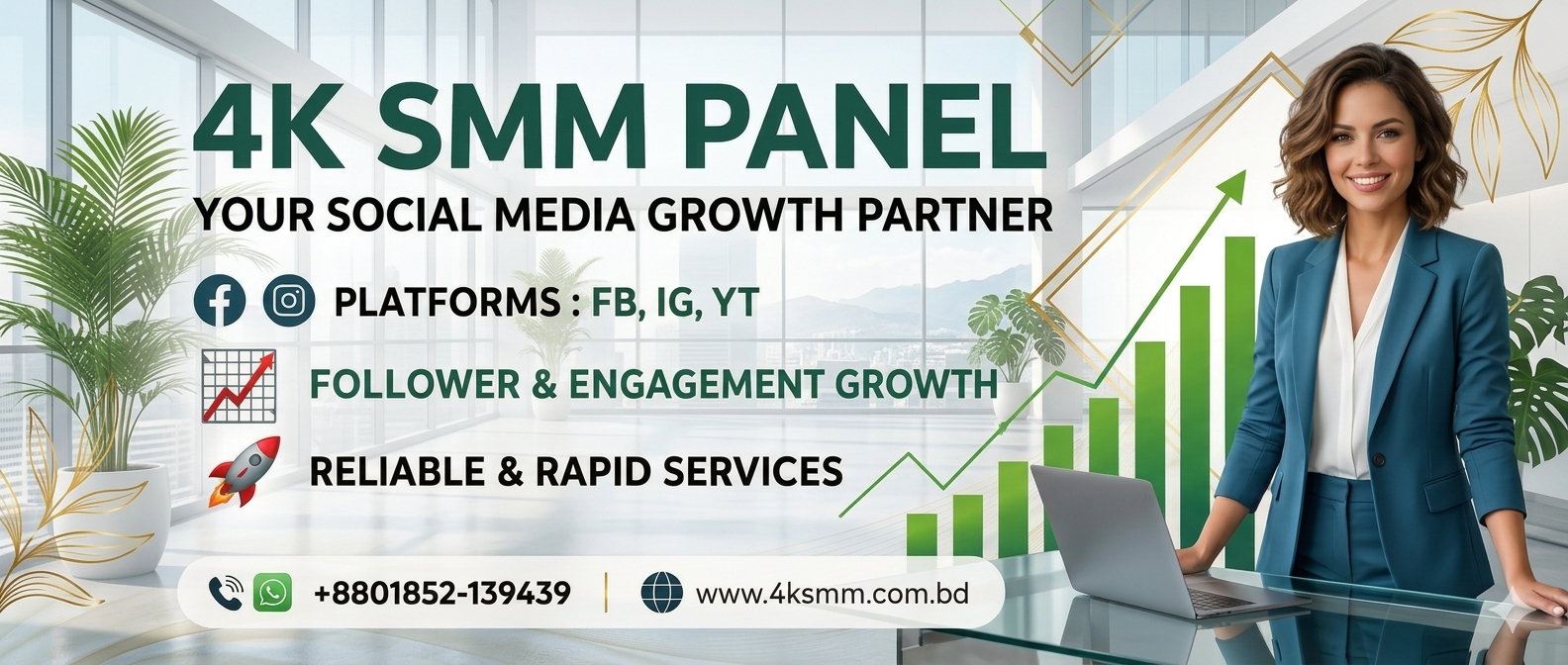 4K SMM PANEL
YOUR SOCIAL MEDIA GROWTH PARTNER

PLATFORMS : FB, IG, YT

FOLLOWER & ENGAGEMENT GROWTH

RELIABLE & RAPID SERVICES

+8801852-139439 | www.4ksmm.com.bd